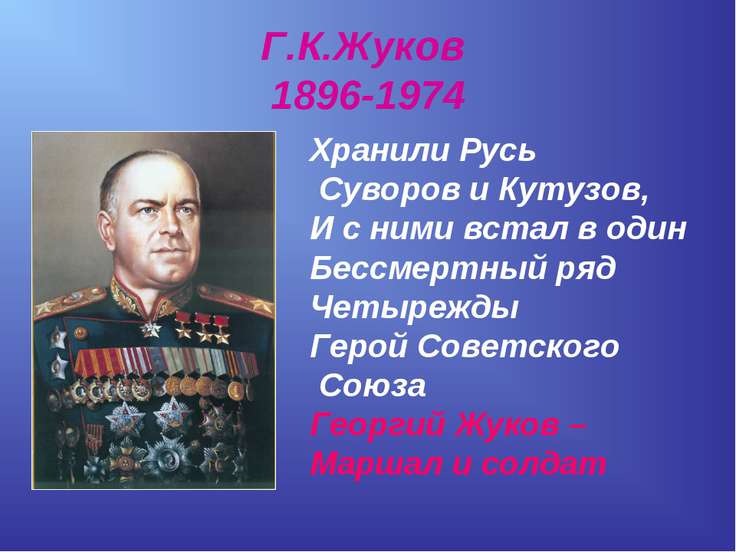 Г.К.Жуков
1896-1974

Хранили Русь
Суворов и Кутузов,
И с ними встал в один
Бессмертный ряд
Четырежды
Герой Советского
Союза
Георгий Жуков –
Маршал и солдат